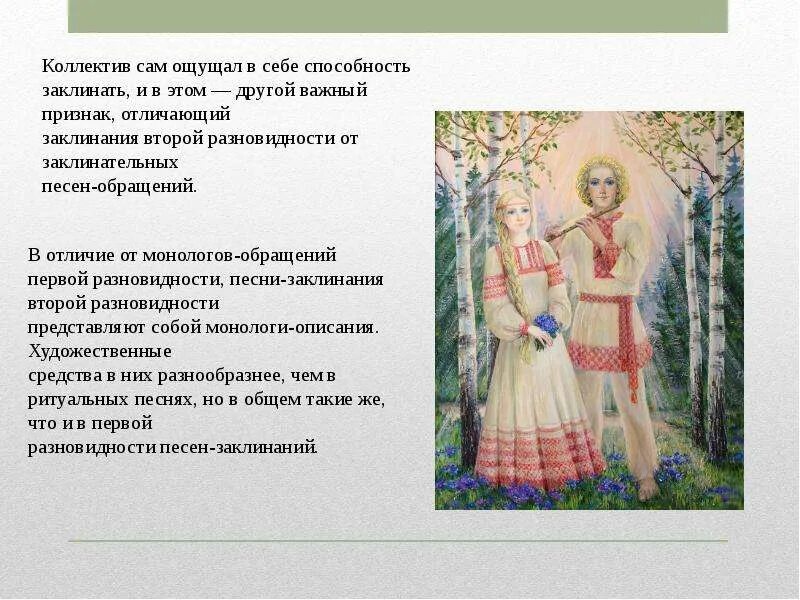 Коллектив сам ощущал в себе способность заклинать, и в этом — другой важный признак, отличающий заклинания второй разновидности от заклинательных песен-обращений.

В отличие от монологов-обращений первой разновидности, песни-заклинания второй разновидности представляют собой монологи-описания. Художественные средства в них разнообразнее, чем в ритуальных песнях, но в общем такие же, что и в первой разновидности песен-заклинаний.